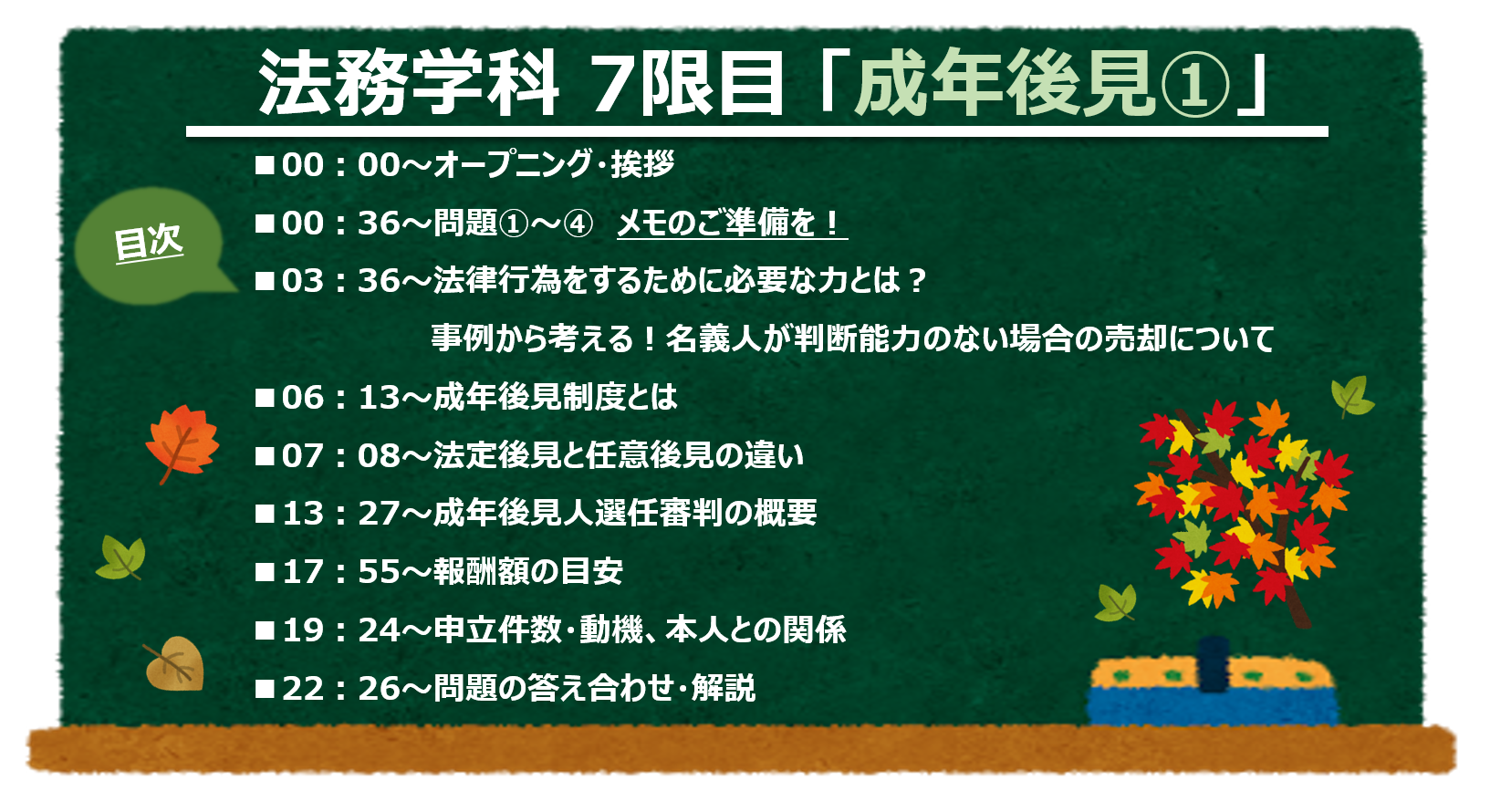 法務学科 7限目「成年後見①」

目次

■00：00～オープニング･挨拶

■00：36～問題①～④　メモのご準備を！

■03：36～法律行為をするために必要な力とは？

事例から考える！名義人が判断能力のない場合の売却について

■06：13～成年後見制度とは

■07：08～法定後見と任意後見の違い

■13：27～成年後見人選任審判の概要

■17：55～報酬額の目安

■19：24～申立件数･動機、本人との関係

■22：26～問題の答え合わせ･解説